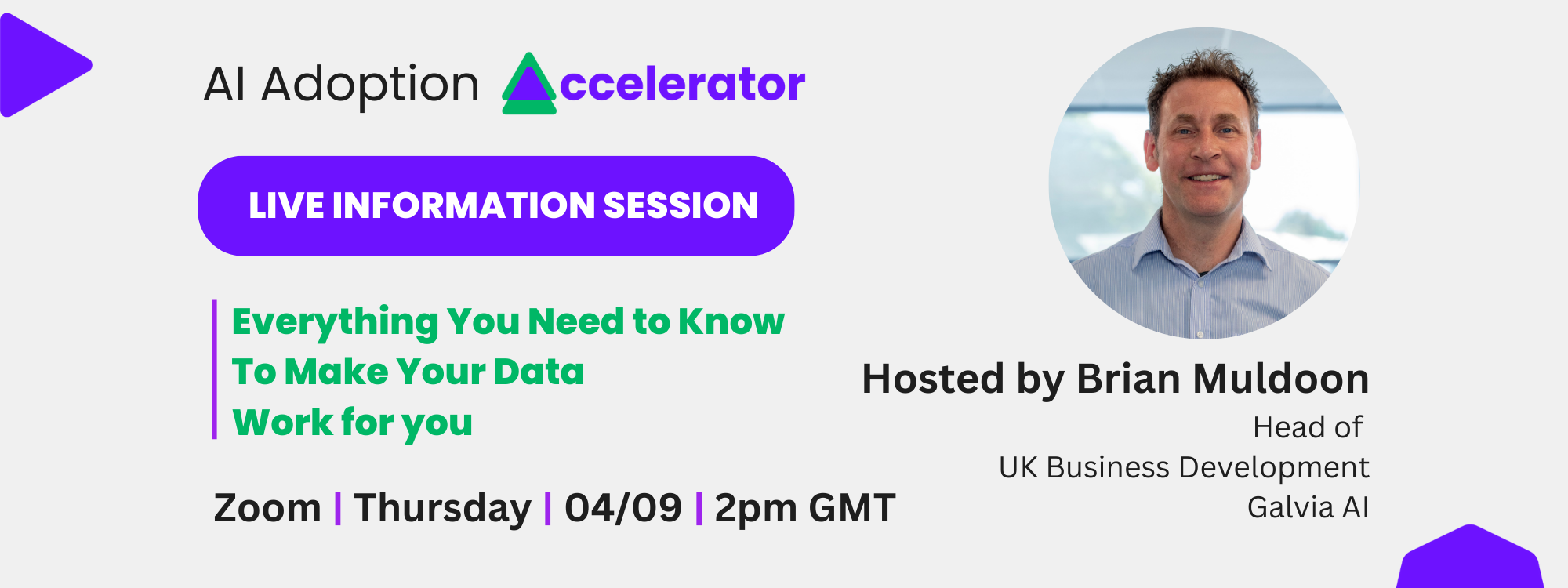 AI Adoption Accelerator

LIVE INFORMATION SESSION

Everything You Need to Know To Make Your Data Work for you

Zoom | Thursday | 04/09 | 2pm GMT

Hosted by Brian Muldoon

Head of UK Business Development Galvia AI